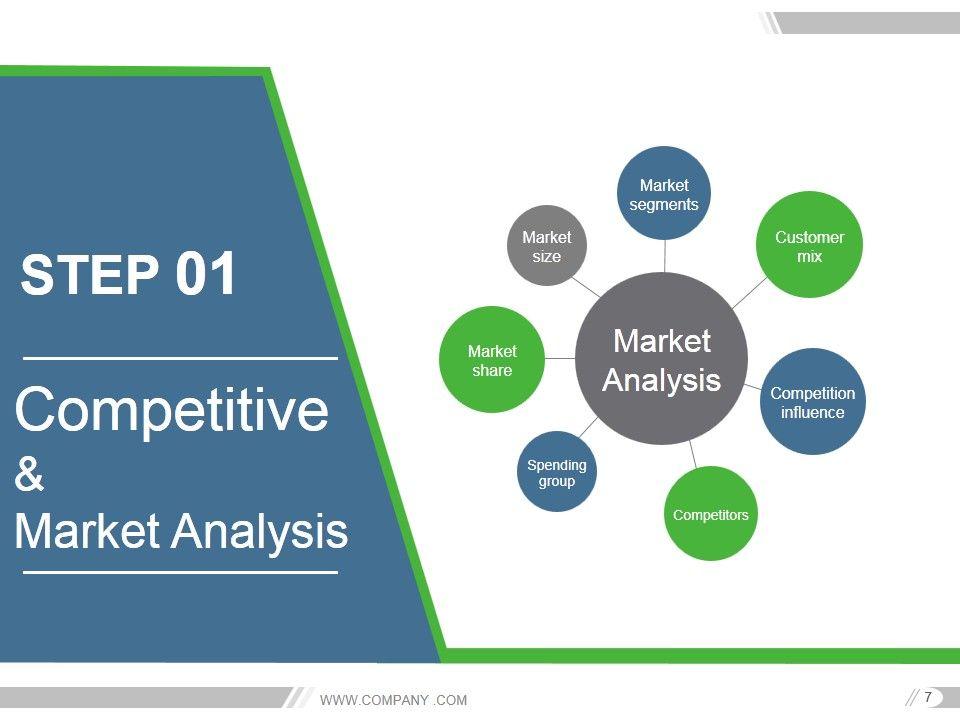 STEP 01

Competitive
&
Market Analysis

Market Analysis

Market segments

Customer mix

Competition influence

Competitors

Spending group

Market share

Market size

WWW.COMPANY .COM

7